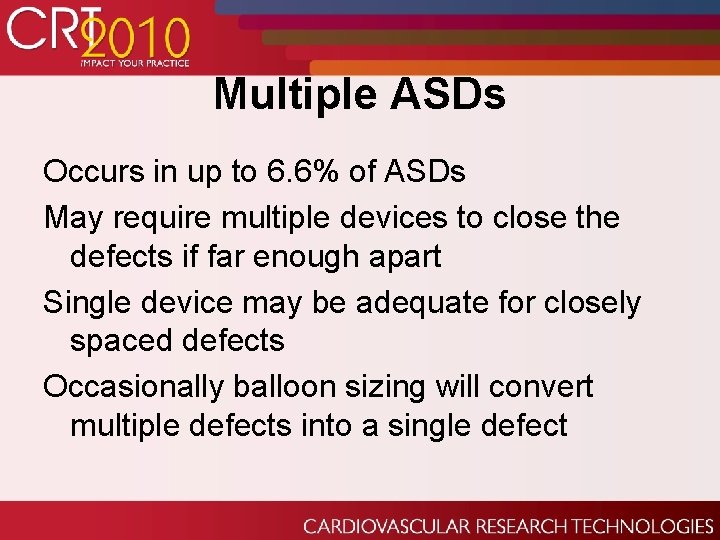 CRT 2010
IMPACT YOUR PRACTICE

Multiple ASDs

Occurs in up to 6.6% of ASDs

May require multiple devices to close the defects if far enough apart

Single device may be adequate for closely spaced defects

Occasionally balloon sizing will convert multiple defects into a single defect

CARDIOVASCULAR RESEARCH TECHNOLOGIES